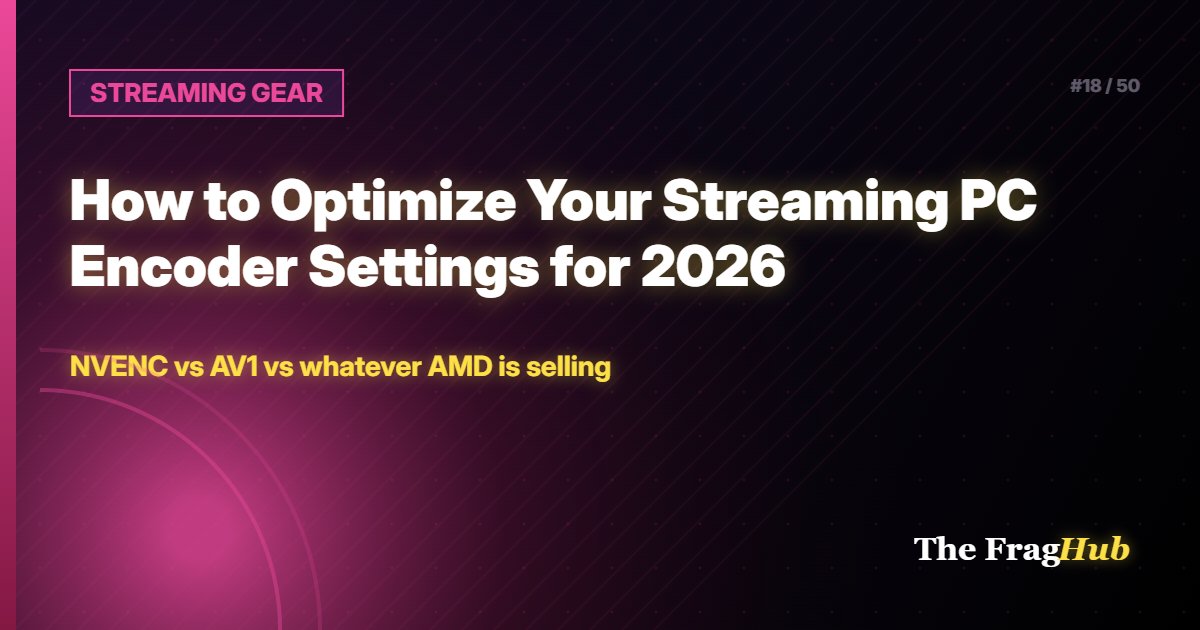 STREAMING GEAR

#18 / 50

How to Optimize Your Streaming PC Encoder Settings for 2026

NVENC vs AV1 vs whatever AMD is selling

The FragHub